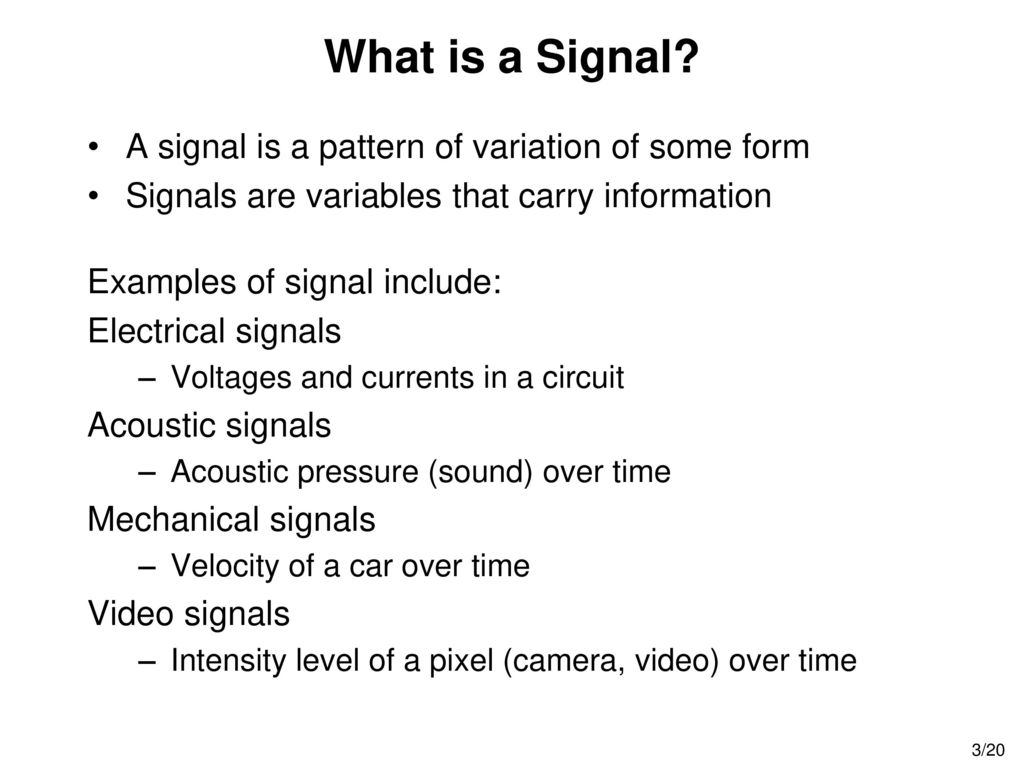 What is a Signal?

• A signal is a pattern of variation of some form
• Signals are variables that carry information

Examples of signal include:
Electrical signals
– Voltages and currents in a circuit
Acoustic signals
– Acoustic pressure (sound) over time
Mechanical signals
– Velocity of a car over time
Video signals
– Intensity level of a pixel (camera, video) over time

3/20